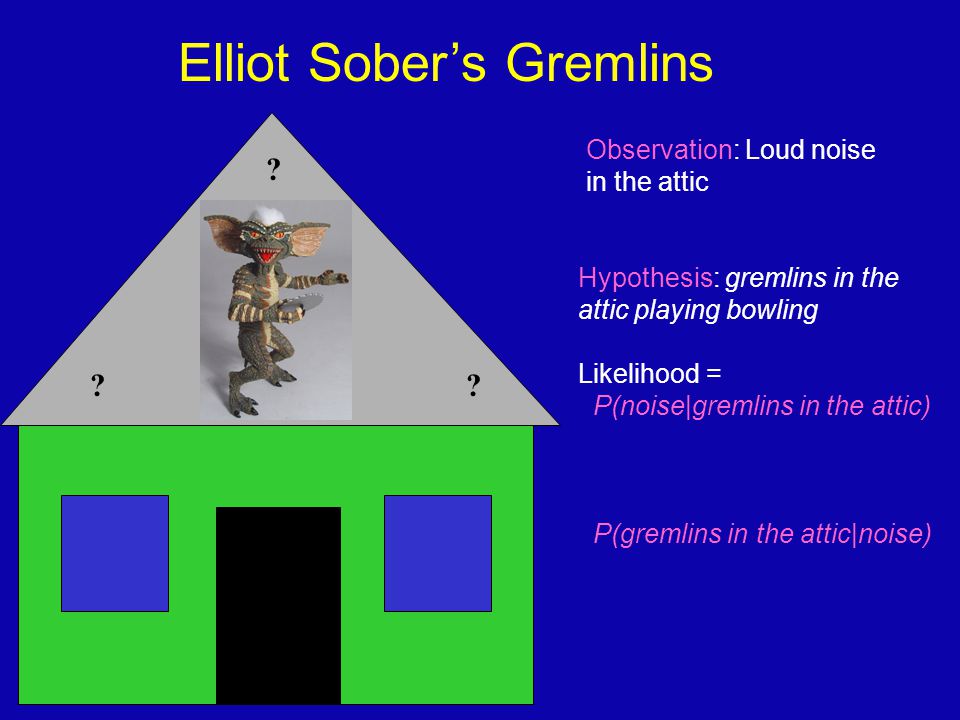 Elliot Sober's Gremlins

?

?

?

Observation: Loud noise in the attic

Hypothesis: gremlins in the attic playing bowling

Likelihood =
P(noise|gremlins in the attic)

P(gremlins in the attic|noise)